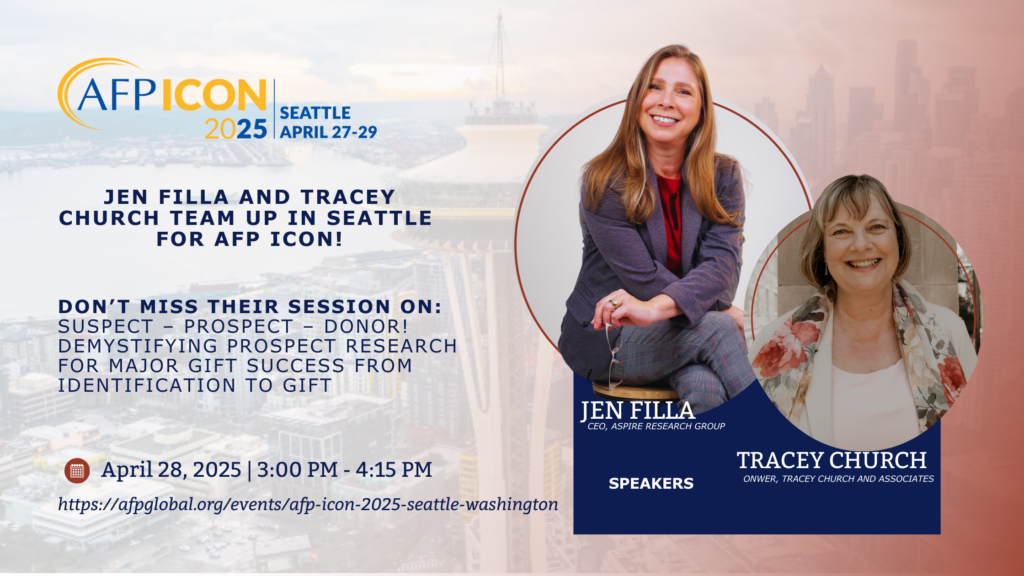 AFP ICON 2025
SEATTLE
APRIL 27-29

JEN FILLA AND TRACEY CHURCH TEAM UP IN SEATTLE FOR AFP ICON!

DON'T MISS THEIR SESSION ON:
SUSPECT – PROSPECT – DONOR! DEMYSTIFYING PROSPECT RESEARCH FOR MAJOR GIFT SUCCESS FROM IDENTIFICATION TO GIFT

April 28, 2025 | 3:00 PM - 4:15 PM

https://afpglobal.org/events/afp-icon-2025-seattle-washington

JEN FILLA
CEO, ASPIRE RESEARCH GROUP

SPEAKERS

TRACEY CHURCH
ONWER, TRACEY CHURCH AND ASSOCIATES